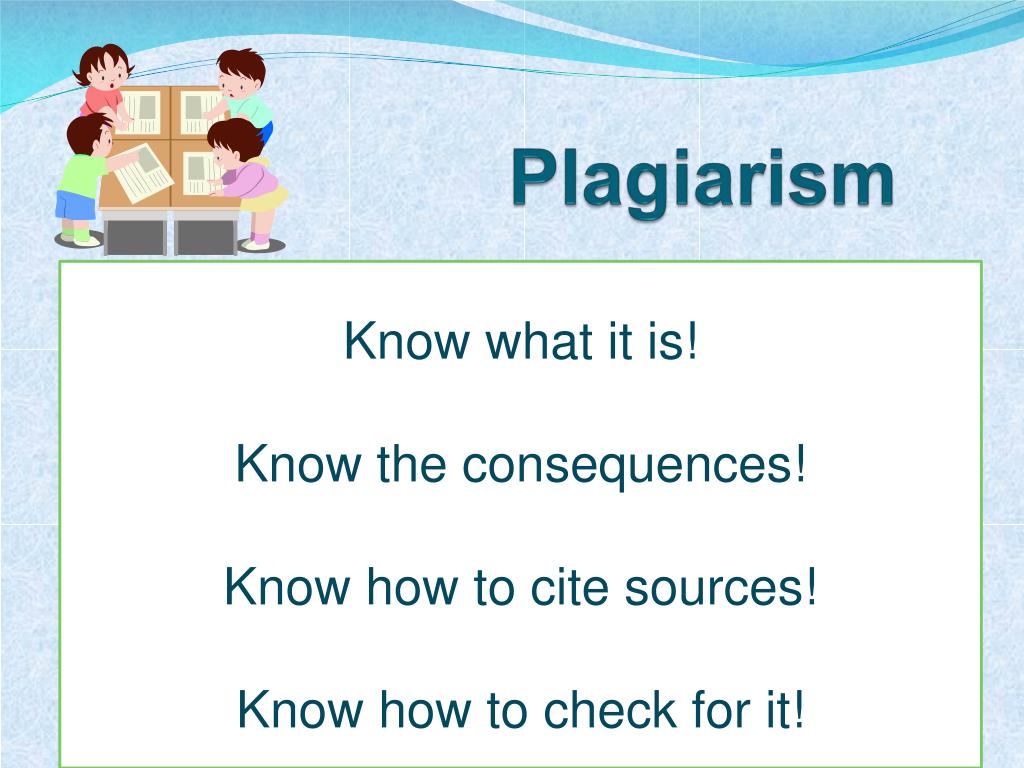 Plagiarism

Know what it is!

Know the consequences!

Know how to cite sources!

Know how to check for it!